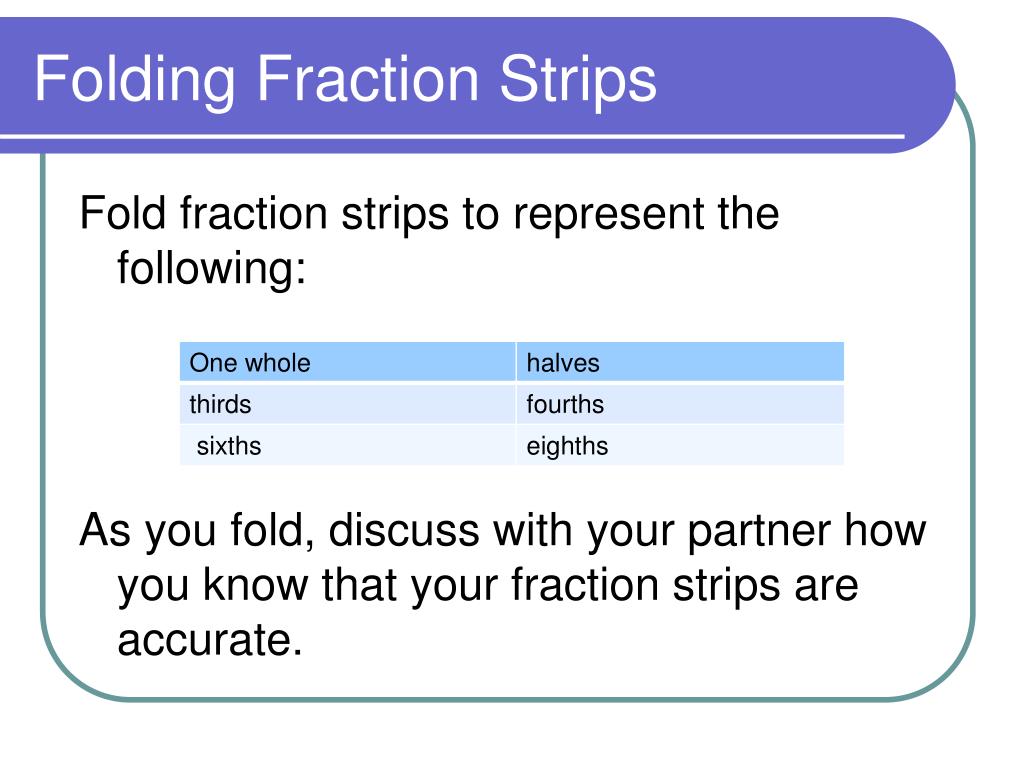 Folding Fraction Strips

Fold fraction strips to represent the following:

| One whole | halves |
|---|---|
| thirds | fourths |
| sixths | eighths |

As you fold, discuss with your partner how you know that your fraction strips are accurate.